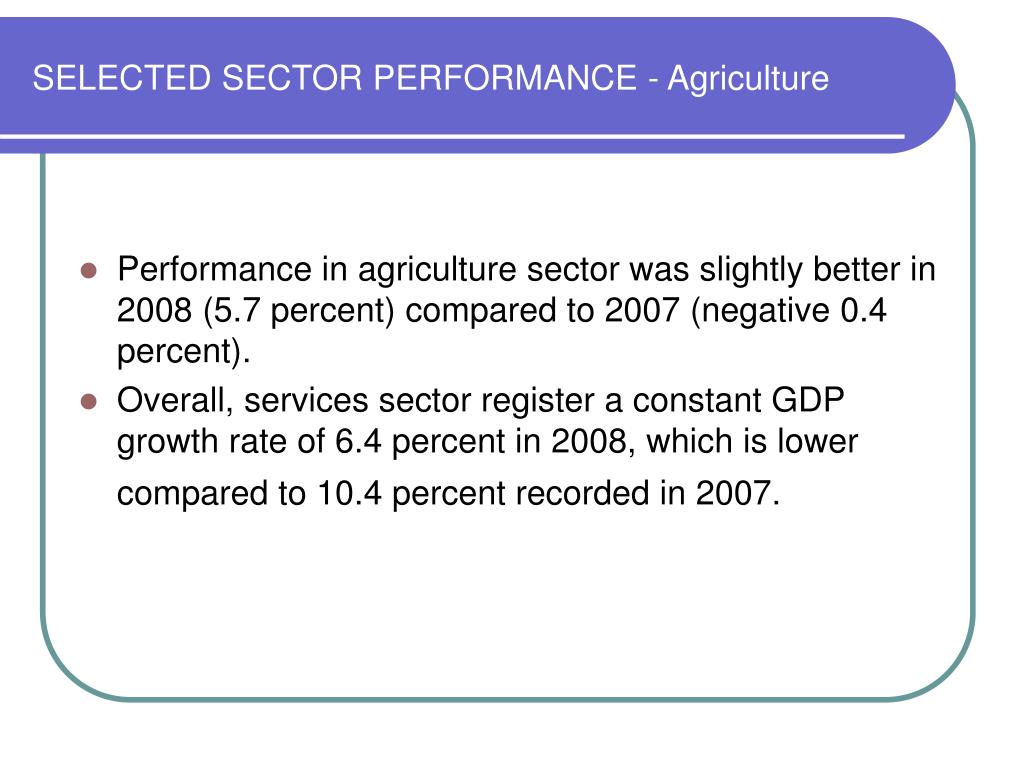 SELECTED SECTOR PERFORMANCE - Agriculture

- Performance in agriculture sector was slightly better in 2008 (5.7 percent) compared to 2007 (negative 0.4 percent).
- Overall, services sector register a constant GDP growth rate of 6.4 percent in 2008, which is lower compared to 10.4 percent recorded in 2007.